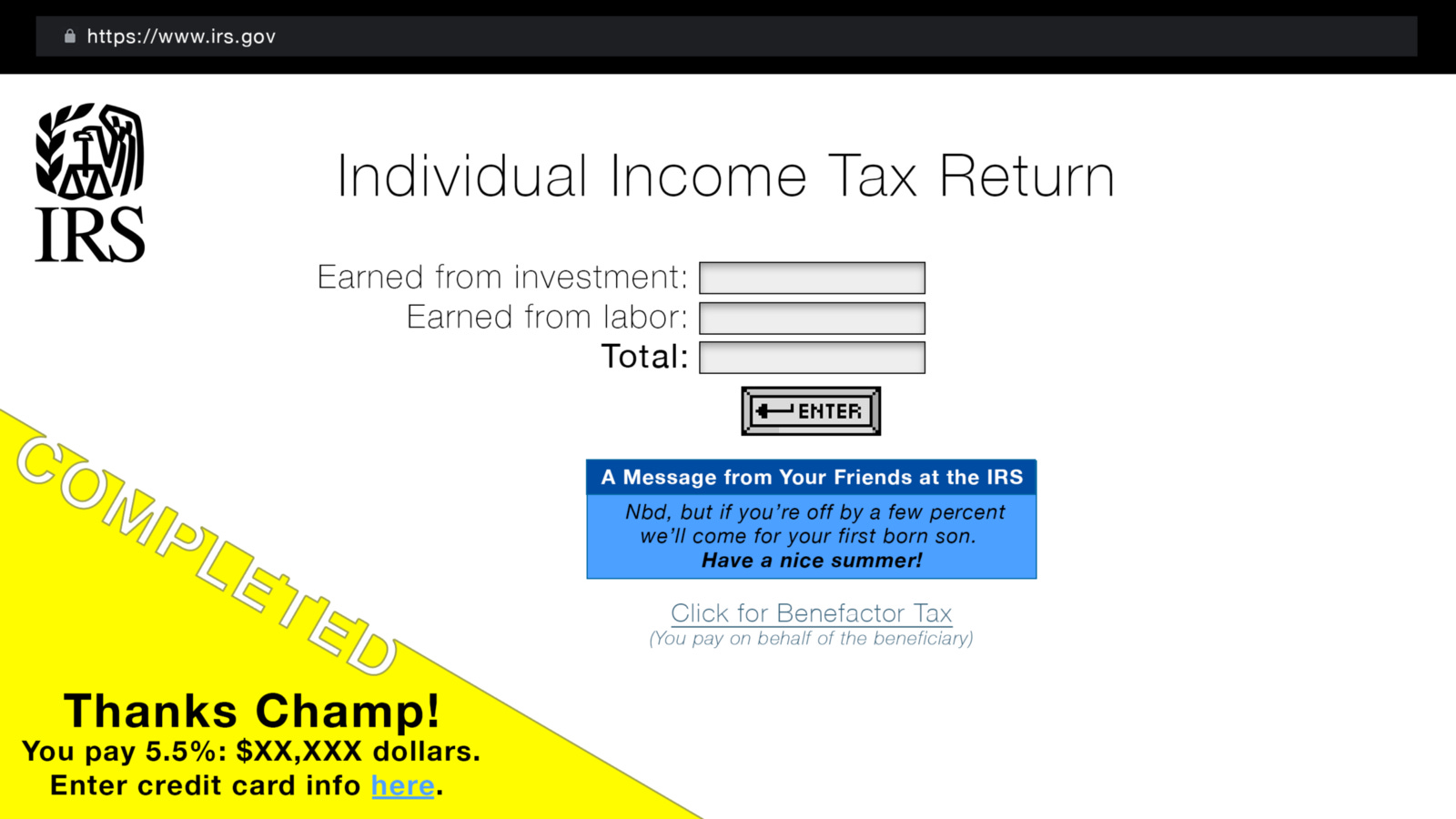 https://www.irs.gov

IRS

Individual Income Tax Return

Earned from investment:
Earned from labor:
Total:

ENTER

A Message from Your Friends at the IRS

Nbd, but if you're off by a few percent we'll come for your first born son.
Have a nice summer!

Click for Benefactor Tax
(You pay on behalf of the beneficiary)

COMPLETED

Thanks Champ!
You pay 5.5%: $XX,XXX dollars.
Enter credit card info here.